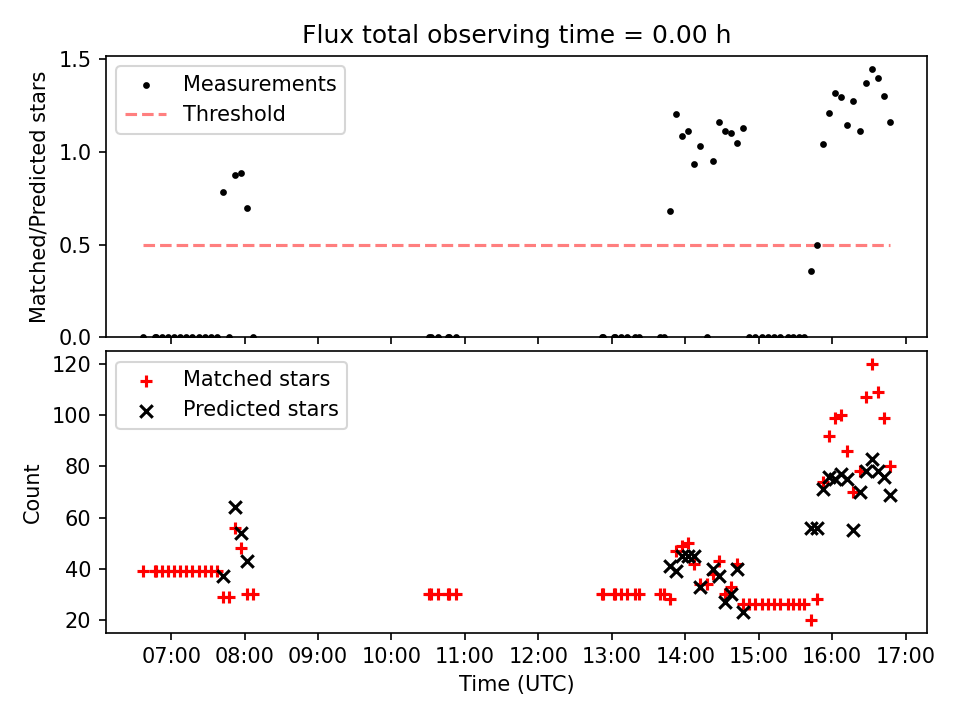 Flux total observing time = 0.00 h

Matched/Predicted stars

1.5
1.0
0.5
0.0

Measurements
Threshold

Count

120
100
80
60
40
20

Matched stars
Predicted stars

07:00 08:00 09:00 10:00 11:00 12:00 13:00 14:00 15:00 16:00 17:00

Time (UTC)